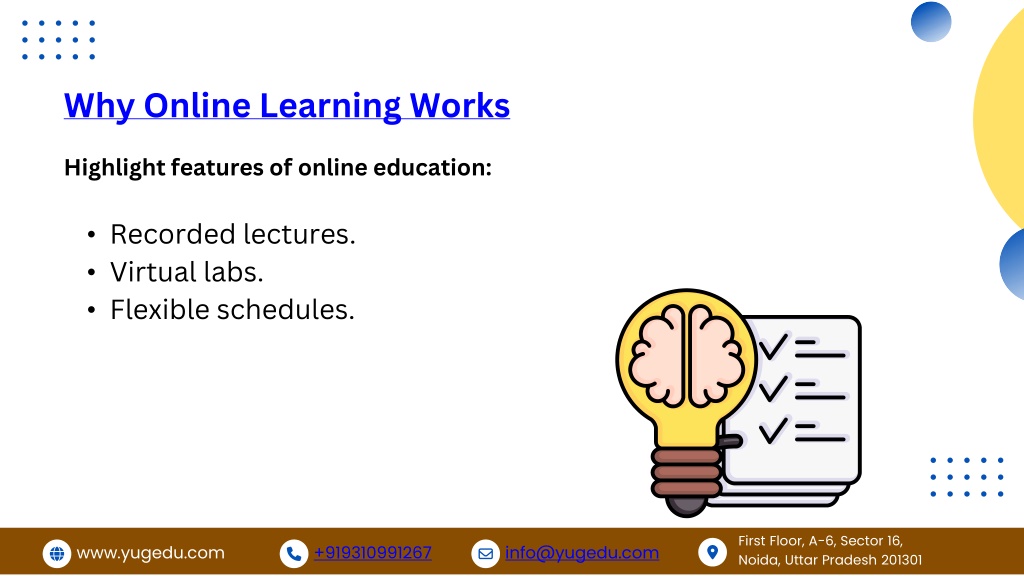 Why Online Learning Works

Highlight features of online education:

• Recorded lectures.
• Virtual labs.
• Flexible schedules.

www.yugedu.com
+919310991267
info@yugedu.com
First Floor, A-6, Sector 16, Noida, Uttar Pradesh 201301